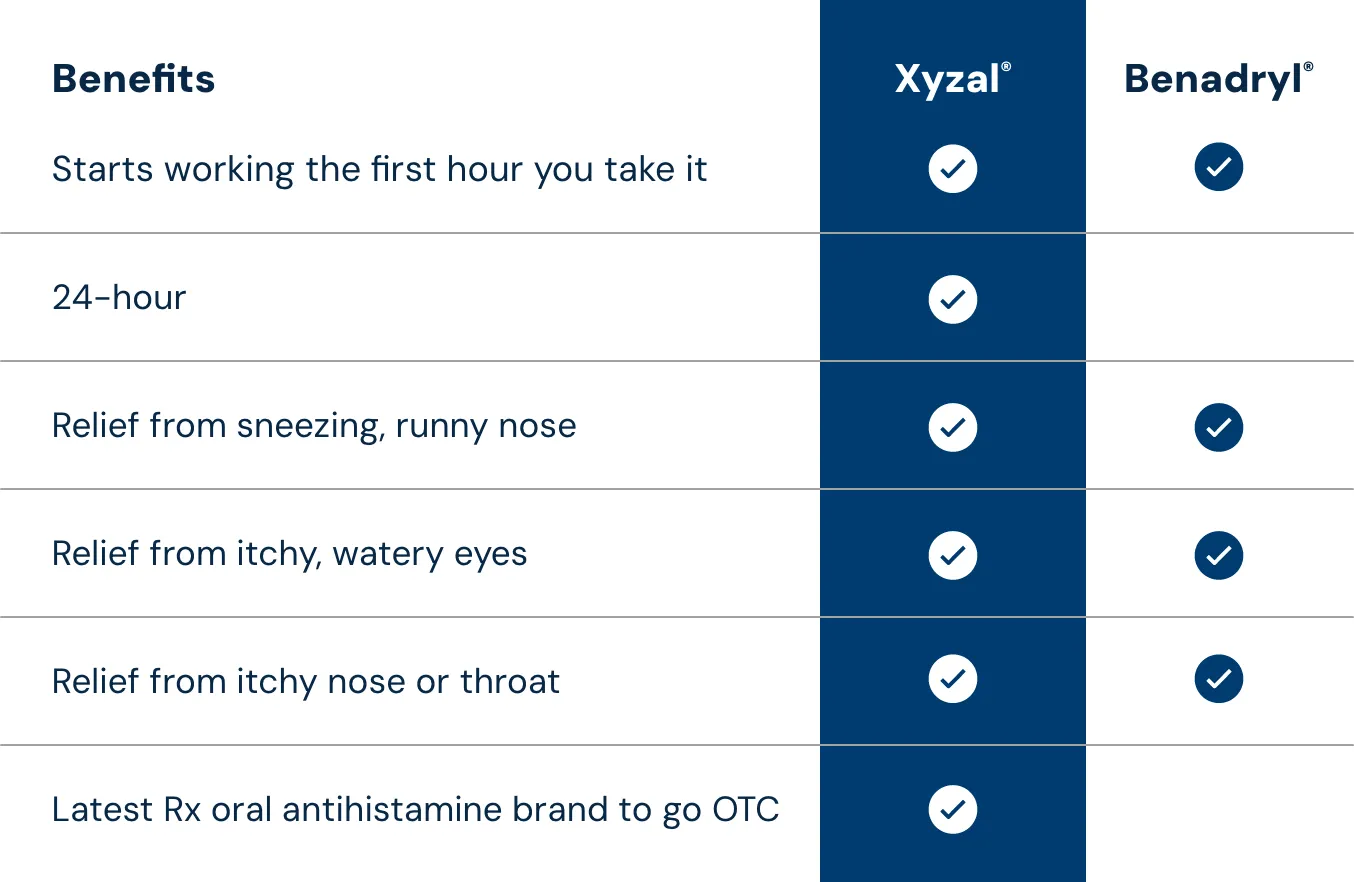 | Benefits | Xyzal® | Benadryl® |
|---|---|---|
| Starts working the first hour you take it | ✓ | ✓ |
| 24-hour | ✓ | |
| Relief from sneezing, runny nose | ✓ | ✓ |
| Relief from itchy, watery eyes | ✓ | ✓ |
| Relief from itchy nose or throat | ✓ | ✓ |
| Latest Rx oral antihistamine brand to go OTC | ✓ | |